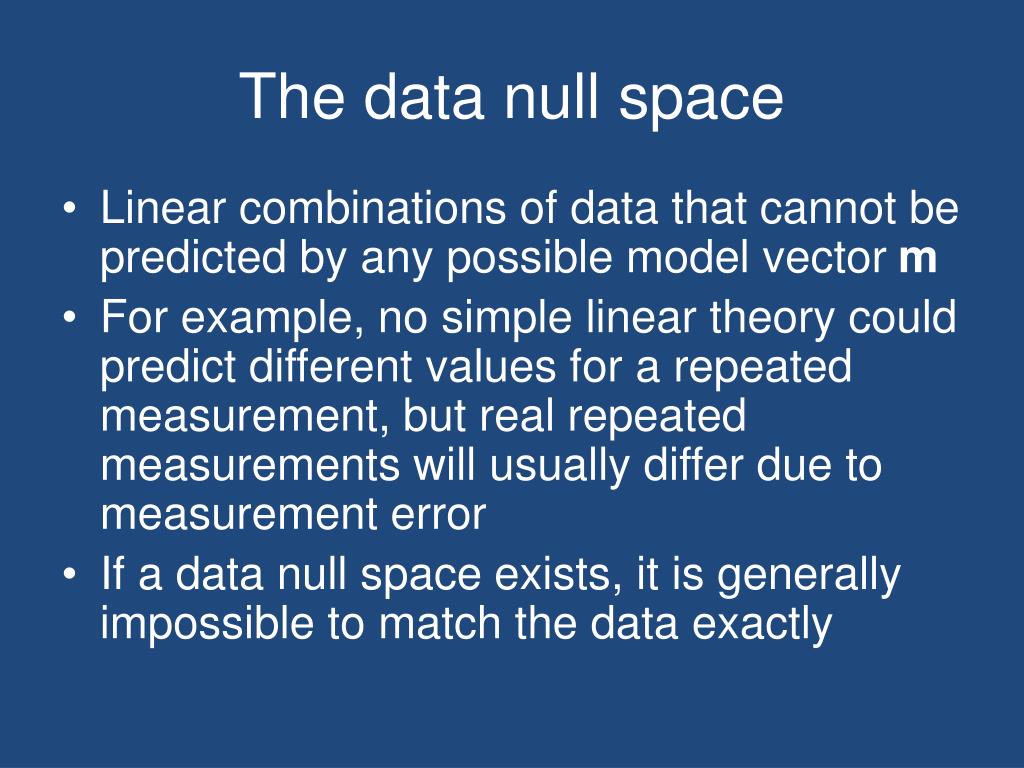 The data null space

• Linear combinations of data that cannot be predicted by any possible model vector **m**
• For example, no simple linear theory could predict different values for a repeated measurement, but real repeated measurements will usually differ due to measurement error
• If a data null space exists, it is generally impossible to match the data exactly